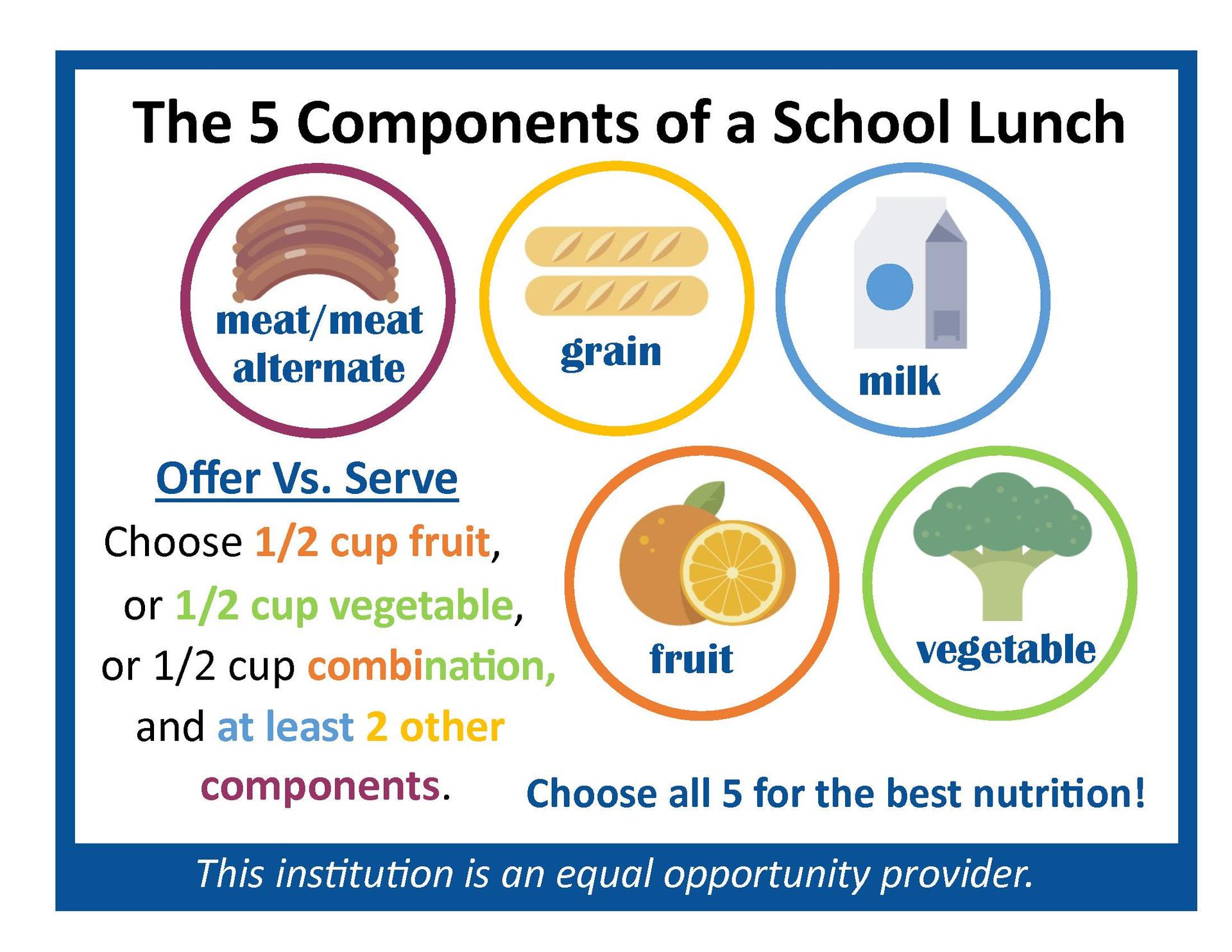 The 5 Components of a School Lunch

meat/meat alternate

grain

milk

Offer Vs. Serve

Choose 1/2 cup fruit, or 1/2 cup vegetable, or 1/2 cup combination, and at least 2 other components.

fruit

vegetable

Choose all 5 for the best nutrition!

This institution is an equal opportunity provider.